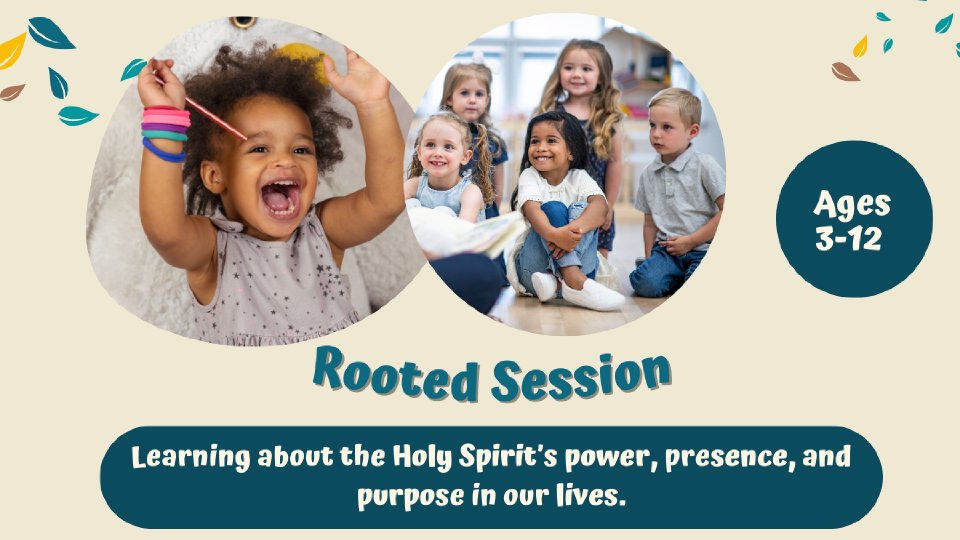 Ages 3-12

Rooted Session

Learning about the Holy Spirit's power, presence, and purpose in our lives.